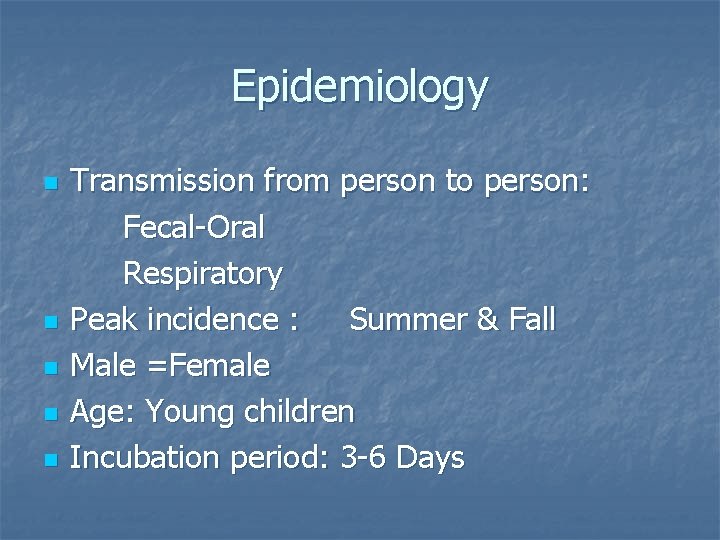 Epidemiology

- Transmission from person to person:
  Fecal-Oral
  Respiratory
- Peak incidence : Summer & Fall
- Male =Female
- Age: Young children
- Incubation period: 3-6 Days